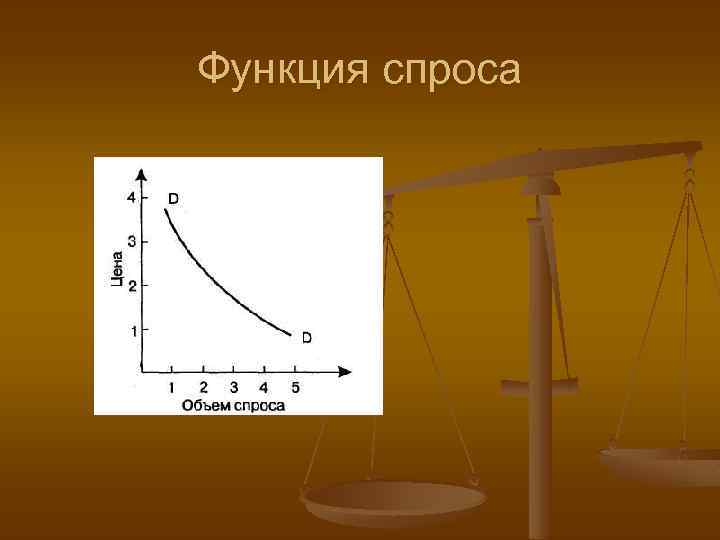 Функция спроса

Цена

4
3
2
1

D

D

1 2 3 4 5

Объем спроса